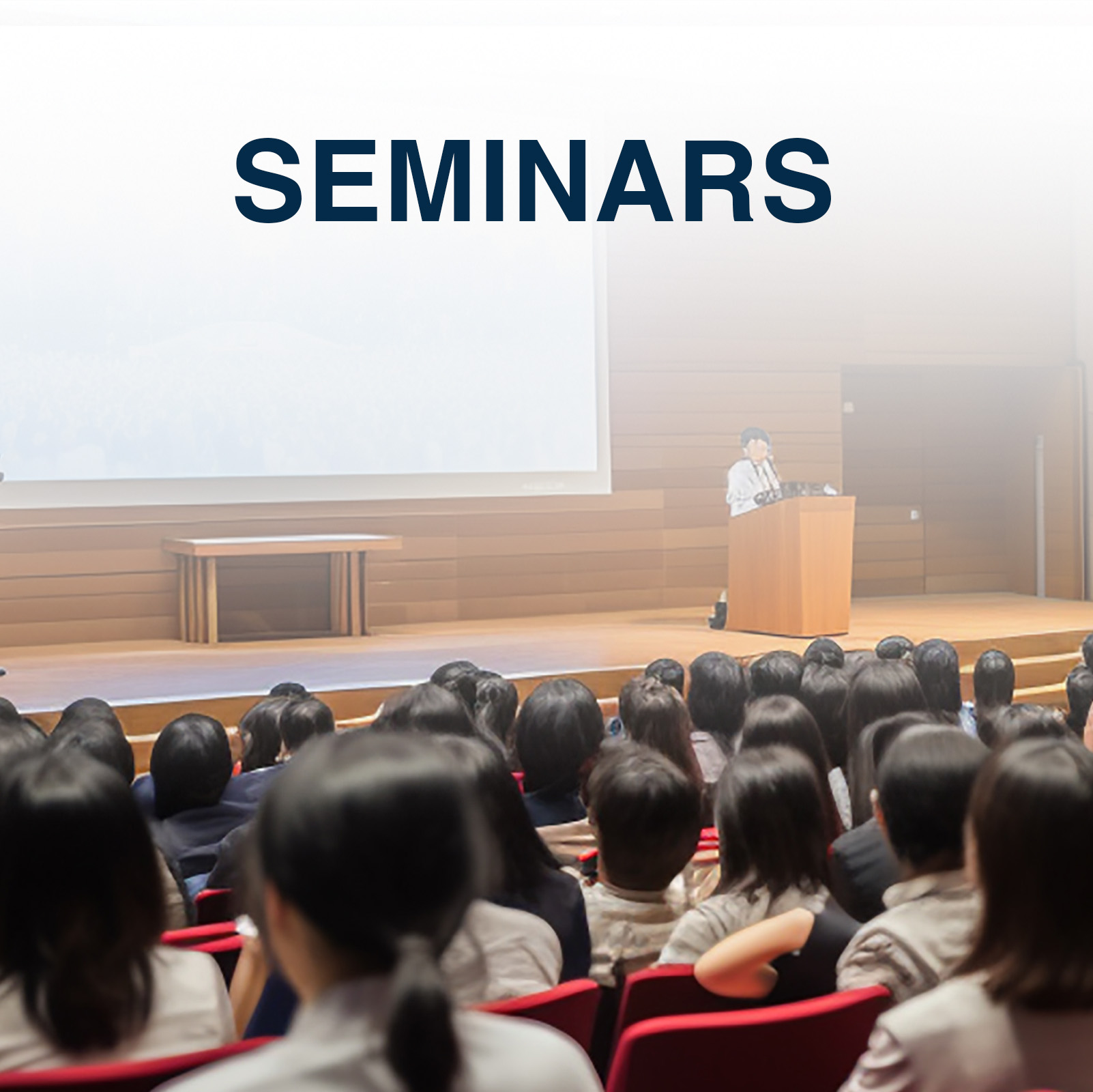 SEMINARS